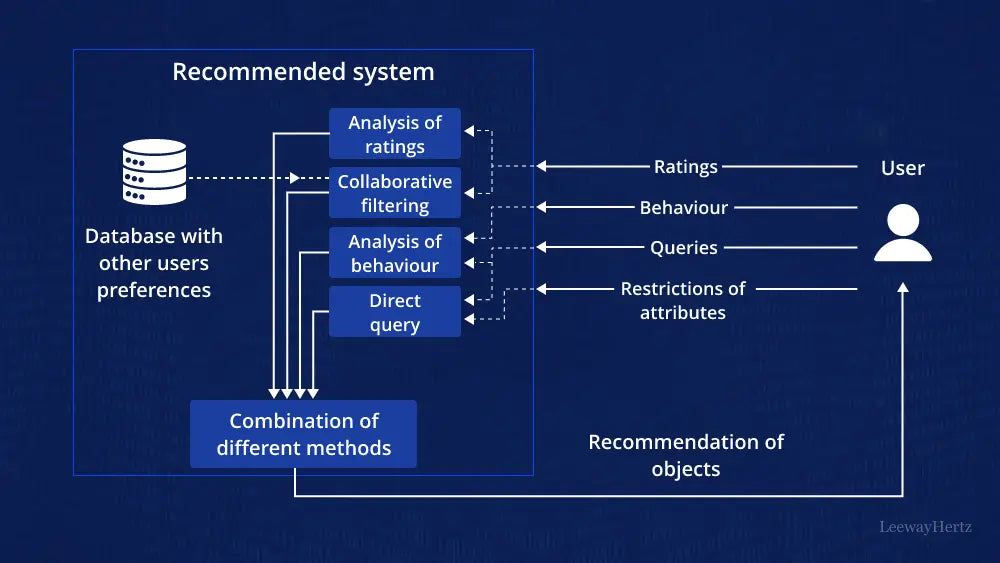 Recommended system

Database with other users preferences

Analysis of ratings

Collaborative filtering

Analysis of behaviour

Direct query

Combination of different methods

Ratings

Behaviour

Queries

Restrictions of attributes

User

Recommendation of objects

LeewayHertz